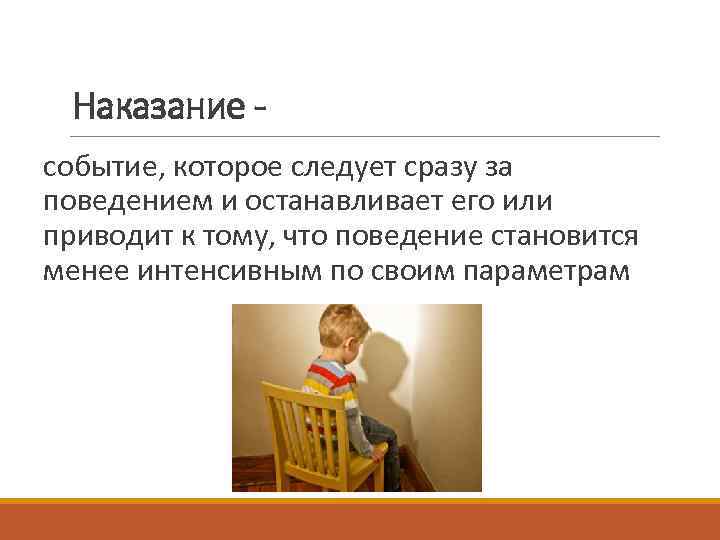 Наказание -

событие, которое следует сразу за поведением и останавливает его или приводит к тому, что поведение становится менее интенсивным по своим параметрам